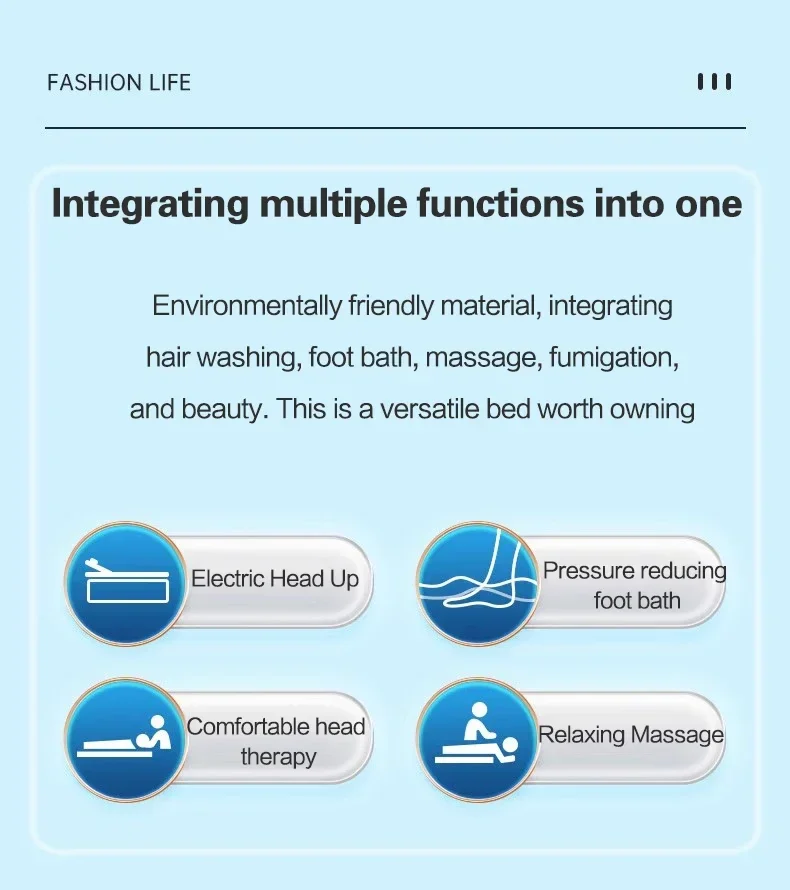 FASHION LIFE

Integrating multiple functions into one

Environmentally friendly material, integrating hair washing, foot bath, massage, fumigation, and beauty. This is a versatile bed worth owning

Electric Head Up

Pressure reducing foot bath

Comfortable head therapy

Relaxing Massage